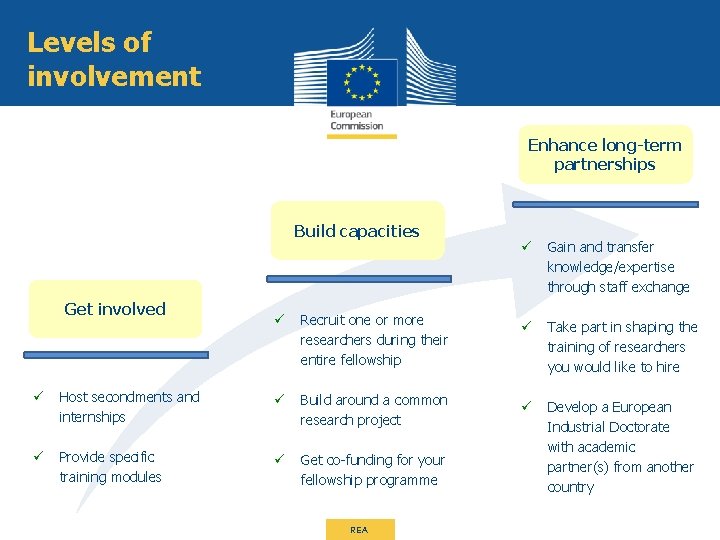 Levels of involvement

European Commission

Get involved

✓ Host secondments and internships

✓ Provide specific training modules

Build capacities

✓ Recruit one or more researchers during their entire fellowship

✓ Build around a common research project

✓ Get co-funding for your fellowship programme

Enhance long-term partnerships

✓ Gain and transfer knowledge/expertise through staff exchange

✓ Take part in shaping the training of researchers you would like to hire

✓ Develop a European Industrial Doctorate with academic partner(s) from another country

REA